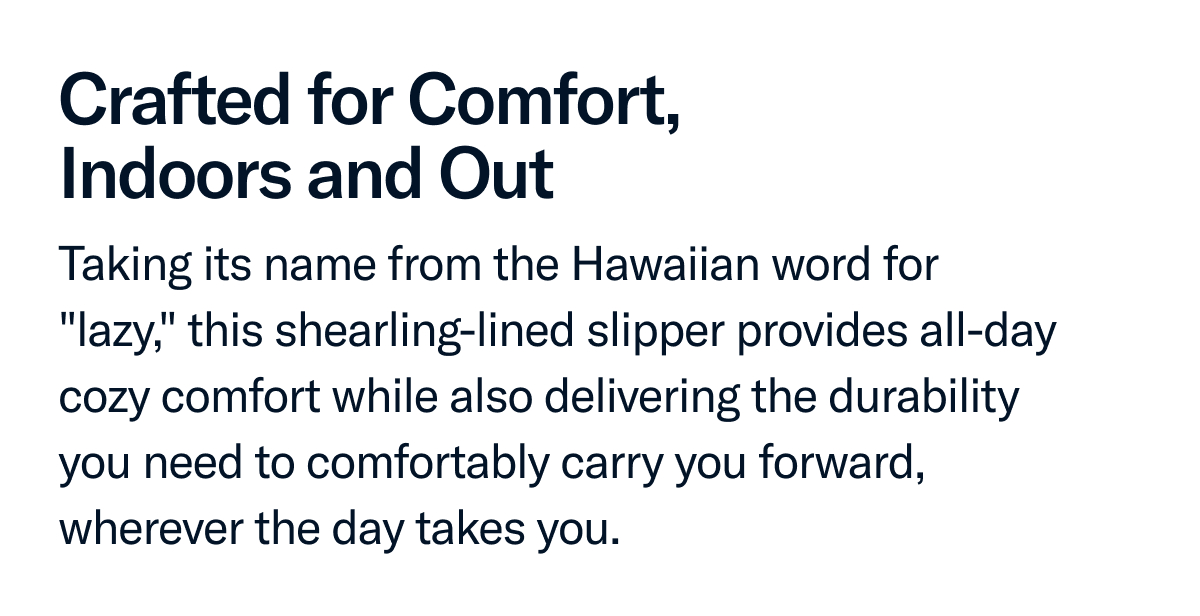 Crafted for Comfort, Indoors and Out

Taking its name from the Hawaiian word for "lazy," this shearling-lined slipper provides all-day cozy comfort while also delivering the durability you need to comfortably carry you forward, wherever the day takes you.